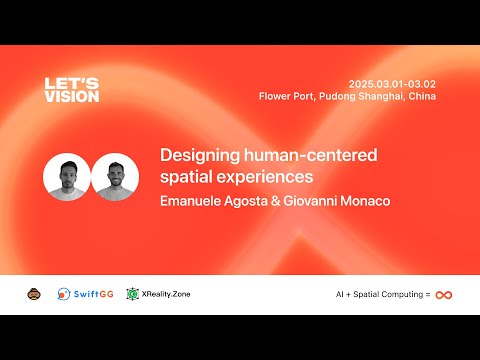 LET'S VISION

2025.03.01-03.02
Flower Port, Pudong Shanghai, China

Designing human-centered spatial experiences
Emanuele Agosta & Giovanni Monaco

SwiftGG XReality.Zone

AI + Spatial Computing = ∞